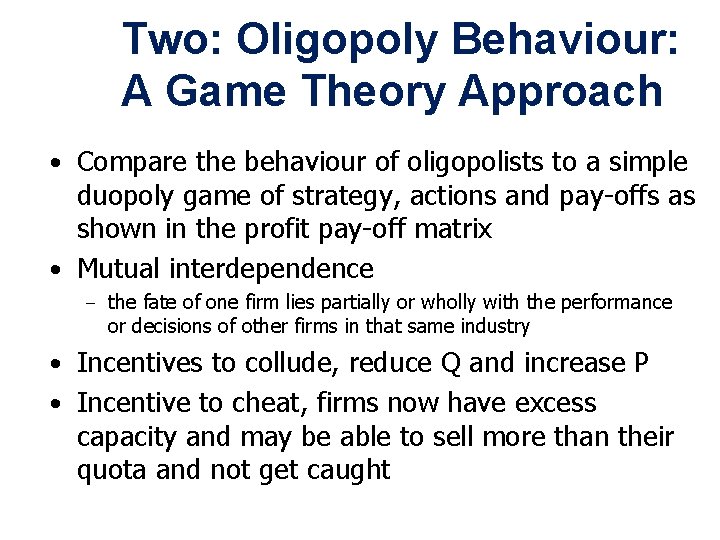 Two: Oligopoly Behaviour: A Game Theory Approach

• Compare the behaviour of oligopolists to a simple duopoly game of strategy, actions and pay-offs as shown in the profit pay-off matrix
• Mutual interdependence
– the fate of one firm lies partially or wholly with the performance or decisions of other firms in that same industry
• Incentives to collude, reduce Q and increase P
• Incentive to cheat, firms now have excess capacity and may be able to sell more than their quota and not get caught